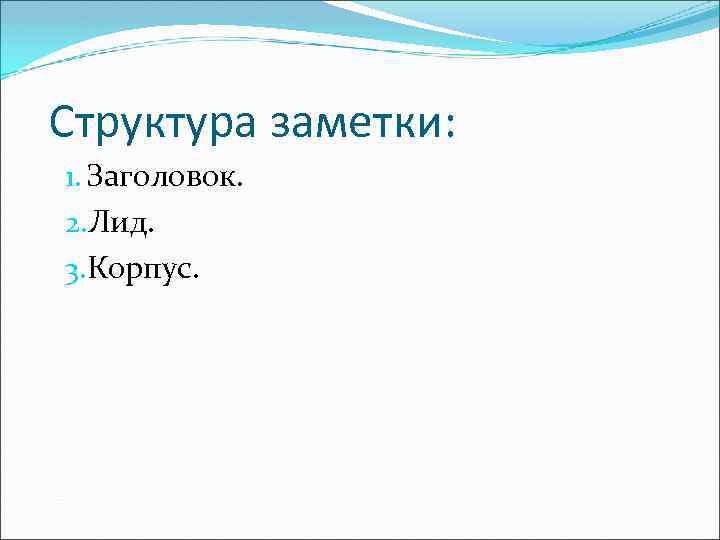 Структура заметки:

1. Заголовок.
2. Лид.
3. Корпус.